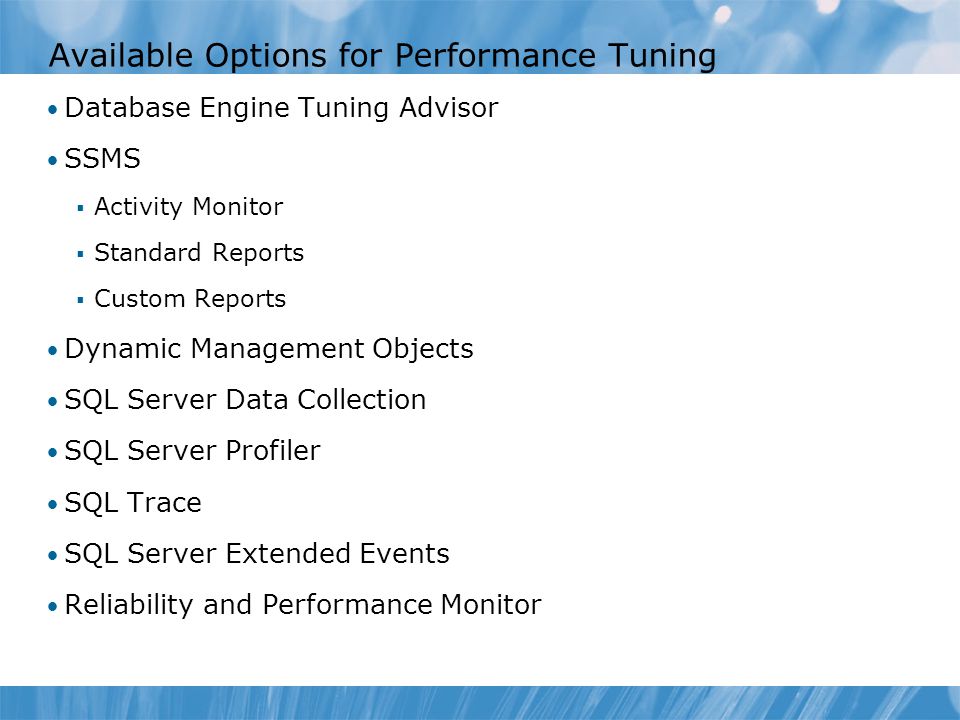 Available Options for Performance Tuning

• Database Engine Tuning Advisor
• SSMS
  ▪ Activity Monitor
  ▪ Standard Reports
  ▪ Custom Reports
• Dynamic Management Objects
• SQL Server Data Collection
• SQL Server Profiler
• SQL Trace
• SQL Server Extended Events
• Reliability and Performance Monitor